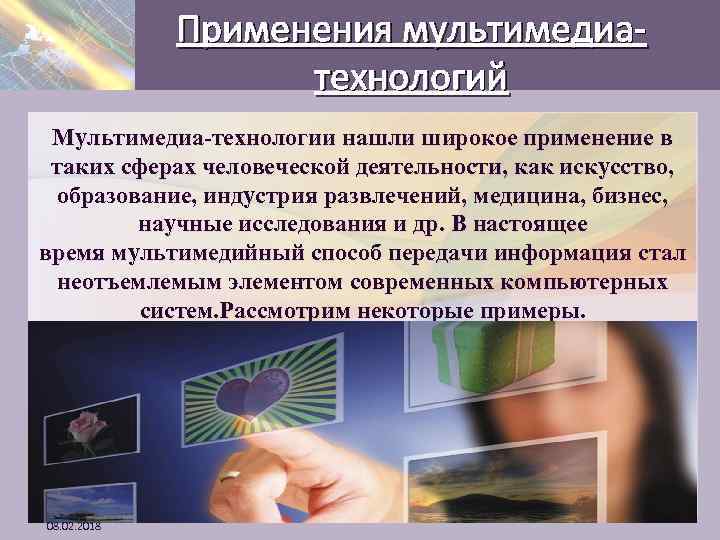 Применения мультимедиа-технологий

Мультимедиа-технологии нашли широкое применение в таких сферах человеческой деятельности, как искусство, образование, индустрия развлечений, медицина, бизнес, научные исследования и др. В настоящее время мультимедийный способ передачи информация стал неотъемлемым элементом современных компьютерных систем.Рассмотрим некоторые примеры.

03.02.2018